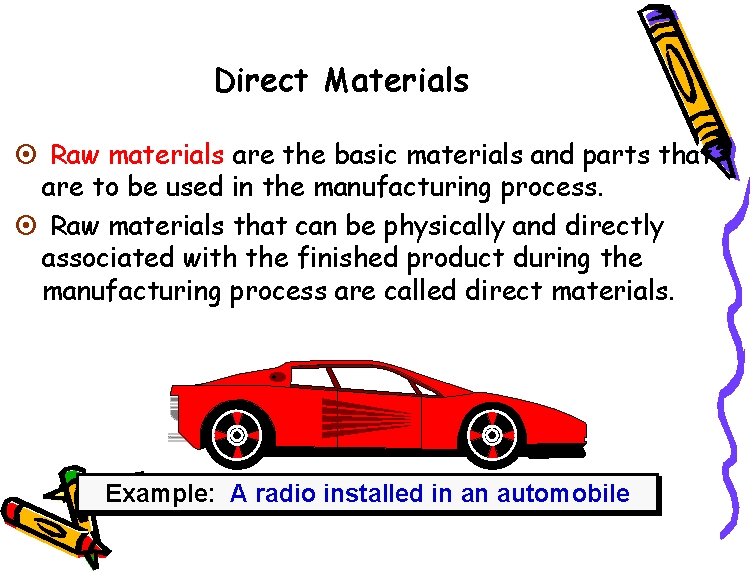 Direct Materials

⊙ Raw materials are the basic materials and parts that are to be used in the manufacturing process.

⊙ Raw materials that can be physically and directly associated with the finished product during the manufacturing process are called direct materials.

Example: A radio installed in an automobile